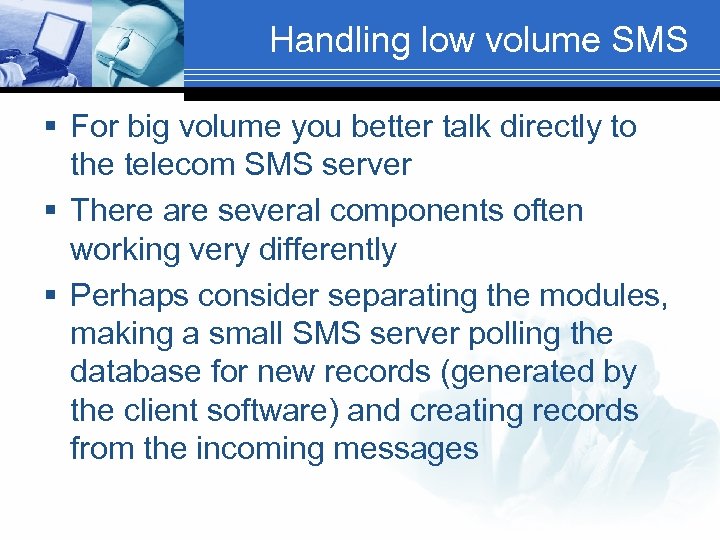 Handling low volume SMS

▪ For big volume you better talk directly to the telecom SMS server
▪ There are several components often working very differently
▪ Perhaps consider separating the modules, making a small SMS server polling the database for new records (generated by the client software) and creating records from the incoming messages